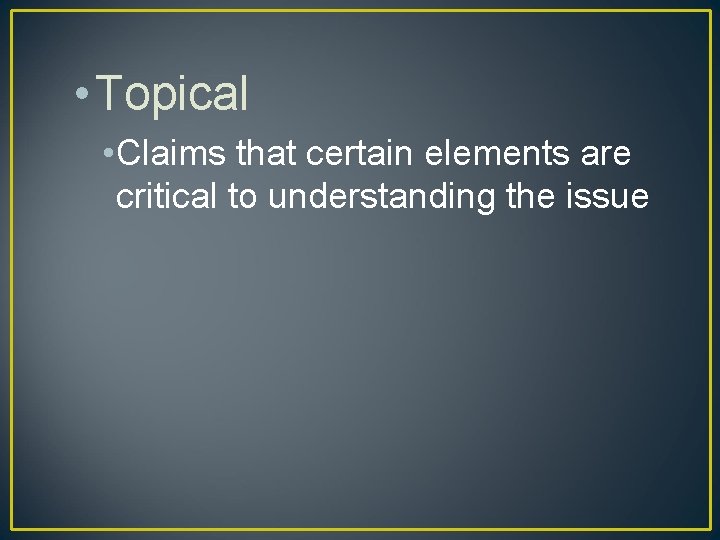 • Topical

• Claims that certain elements are critical to understanding the issue